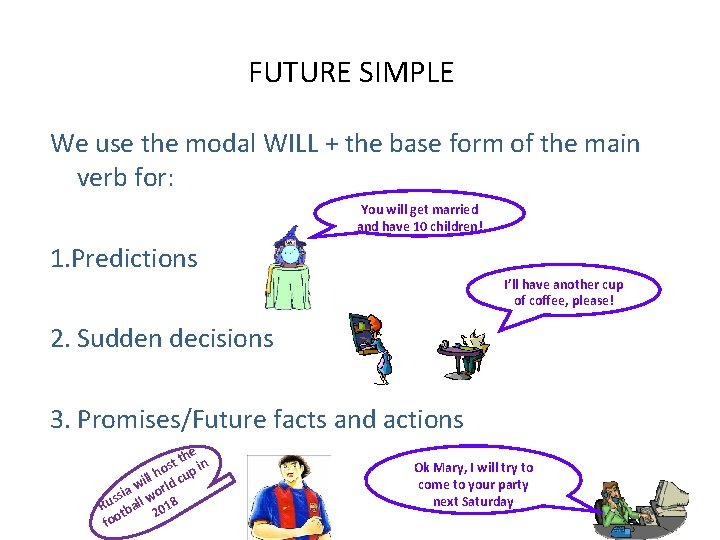 FUTURE SIMPLE

We use the modal WILL + the base form of the main verb for:

You will get married and have 10 children!

1.Predictions

I'll have another cup of coffee, please!

2. Sudden decisions

3. Promises/Future facts and actions

Russia will host the football world cup in 2018

Ok Mary, I will try to come to your party next Saturday